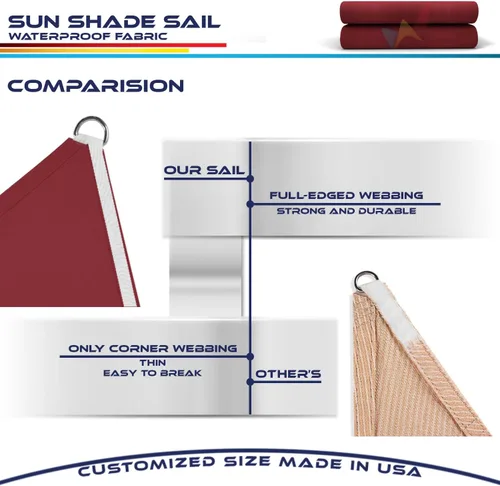 SUN SHADE SAIL
WATERPROOF FABRIC

COMPARISION

OUR SAIL

FULL-EDGED WEBBING
STRONG AND DURABLE

ONLY CORNER WEBBING
THIN
EASY TO BREAK

OTHER'S

CUSTOMIZED SIZE MADE IN USA